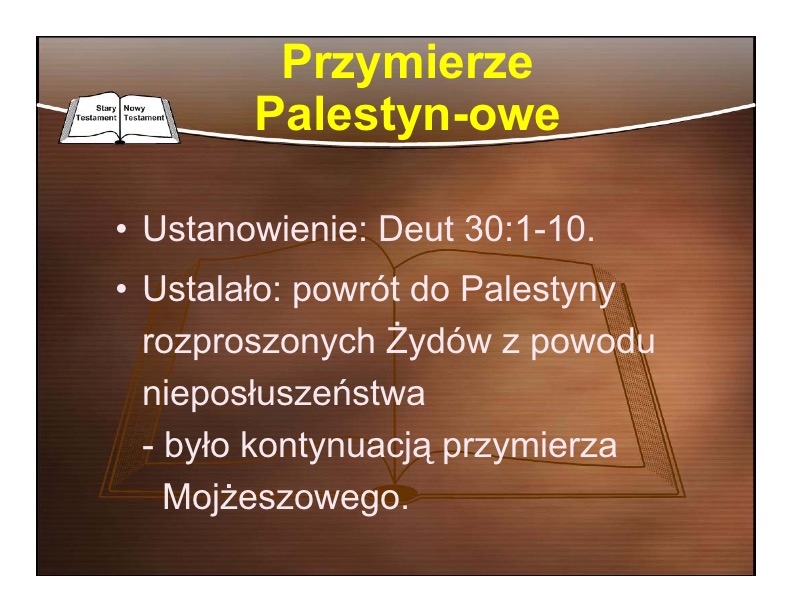 Stary Testament
Nowy Testament

Przymierze Palestyn-owe

• Ustanowienie: Deut 30:1-10.
• Ustalało: powrót do Palestyny rozproszonych Żydów z powodu nieposłuszeństwa
- było kontynuacją przymierza Mojżeszowego.